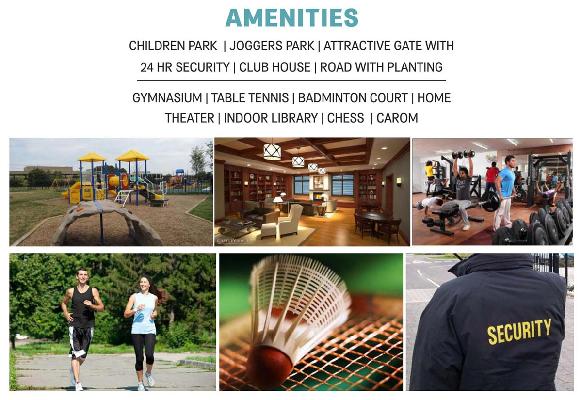 AMENITIES

CHILDREN PARK | JOGGERS PARK | ATTRACTIVE GATE WITH 24 HR SECURITY | CLUB HOUSE | ROAD WITH PLANTING

GYMNASIUM | TABLE TENNIS | BADMINTON COURT | HOME THEATER | INDOOR LIBRARY | CHESS | CAROM

SECURITY